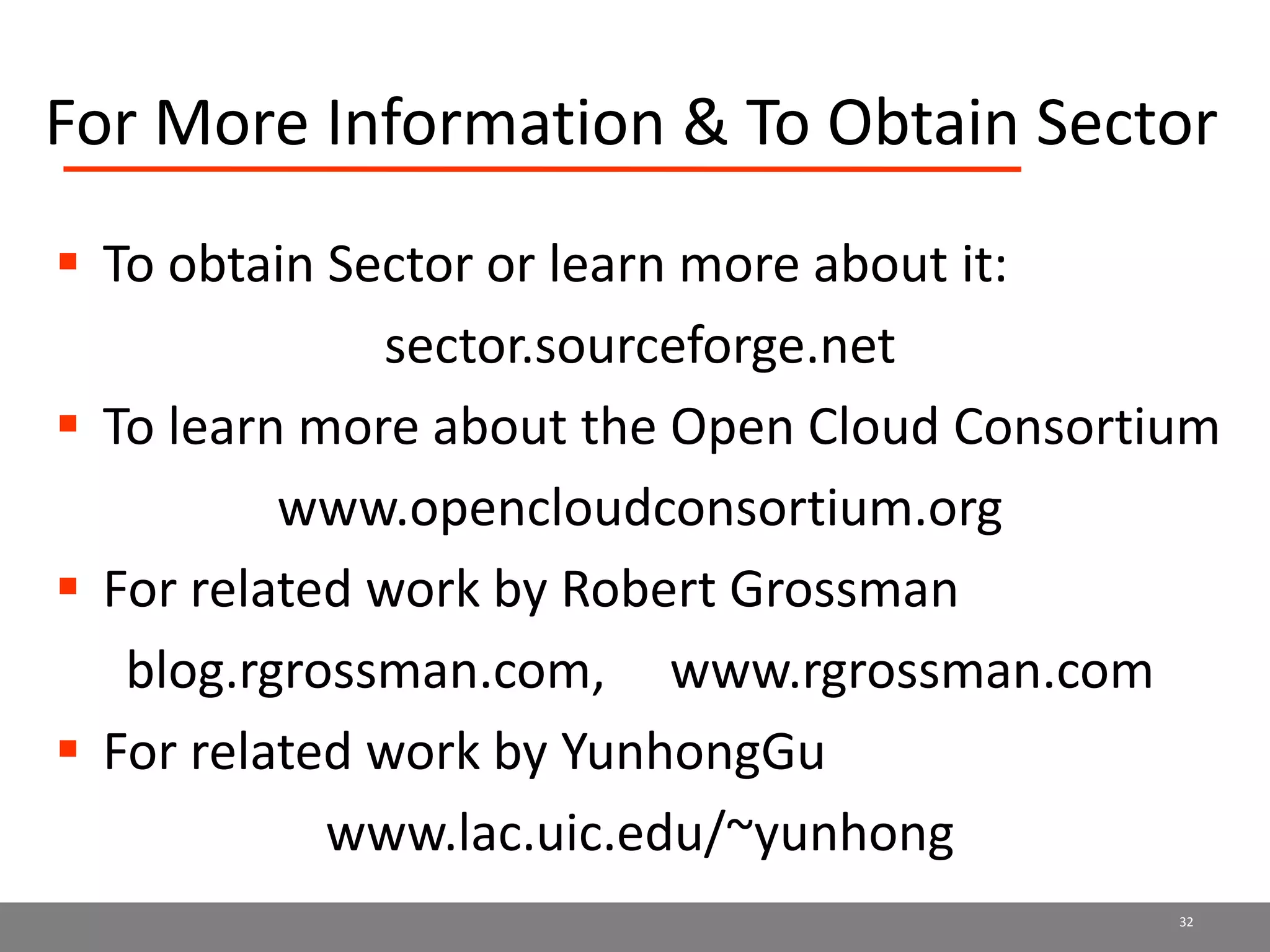 For More Information & To Obtain Sector

▪ To obtain Sector or learn more about it:

sector.sourceforge.net

▪ To learn more about the Open Cloud Consortium

www.opencloudconsortium.org

▪ For related work by Robert Grossman

blog.rgrossman.com, www.rgrossman.com

▪ For related work by YunhongGu

www.lac.uic.edu/~yunhong

32